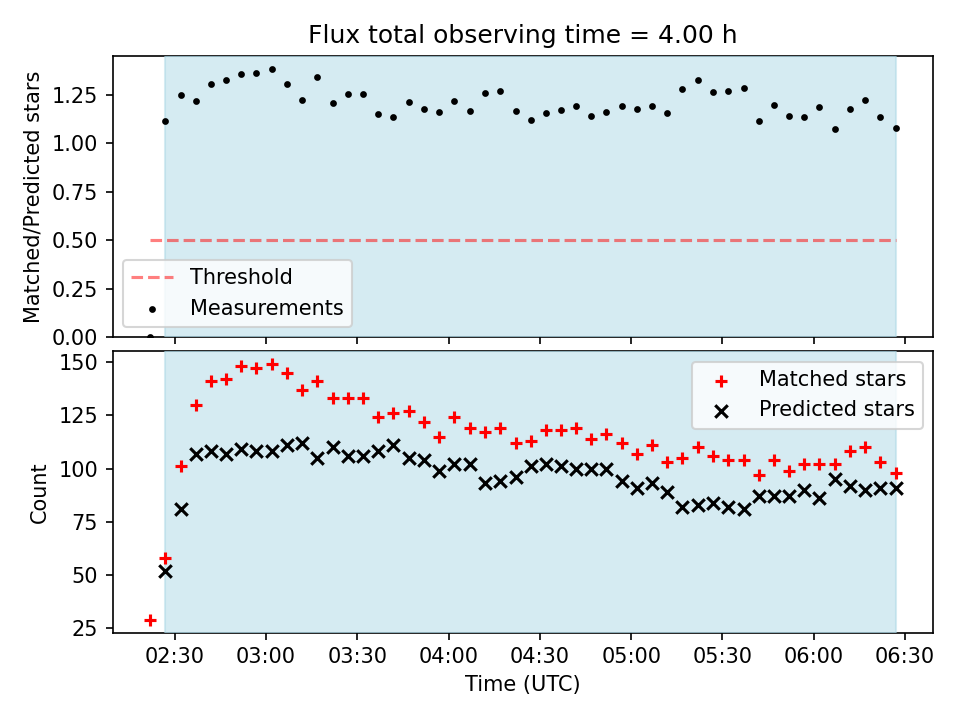 Flux total observing time = 4.00 h

Matched/Predicted stars

1.25
1.00
0.75
0.50
0.25
0.00

Threshold
Measurements

Count

150
125
100
75
50
25

Matched stars
Predicted stars

02:30 03:00 03:30 04:00 04:30 05:00 05:30 06:00 06:30

Time (UTC)